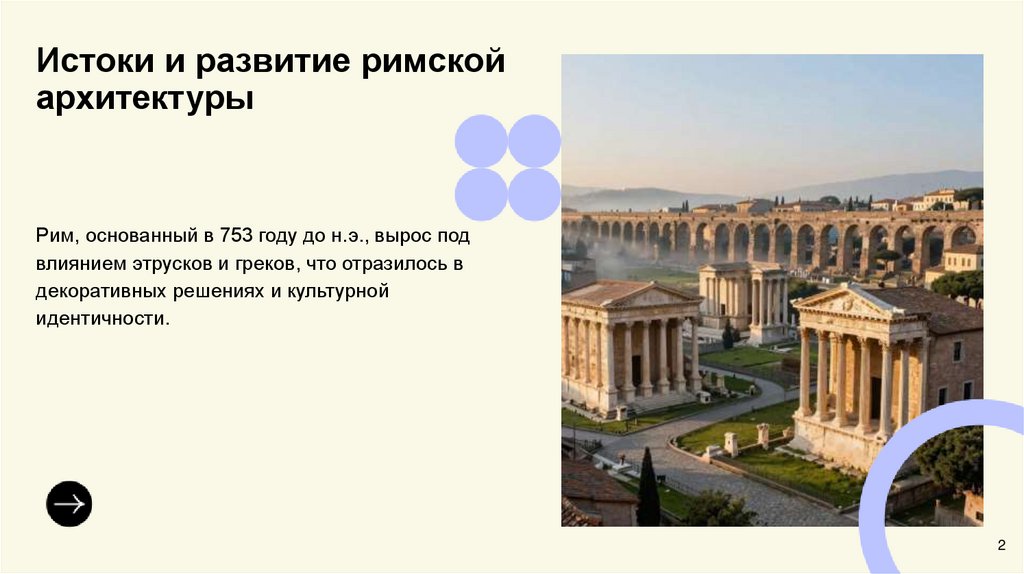 Истоки и развитие римской архитектуры

Рим, основанный в 753 году до н.э., вырос под влиянием этрусков и греков, что отразилось в декоративных решениях и культурной идентичности.

2